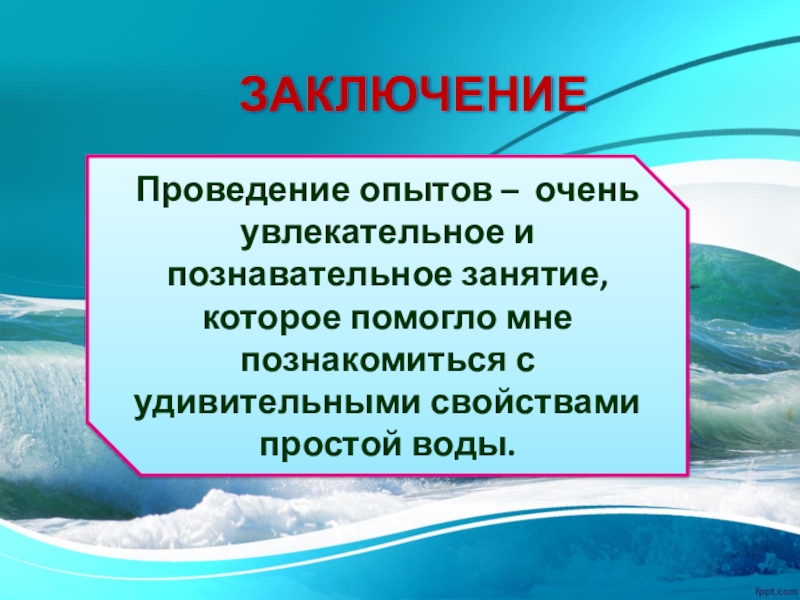 ЗАКЛЮЧЕНИЕ

Проведение опытов – очень увлекательное и познавательное занятие, которое помогло мне познакомиться с удивительными свойствами простой воды.

fppt.com